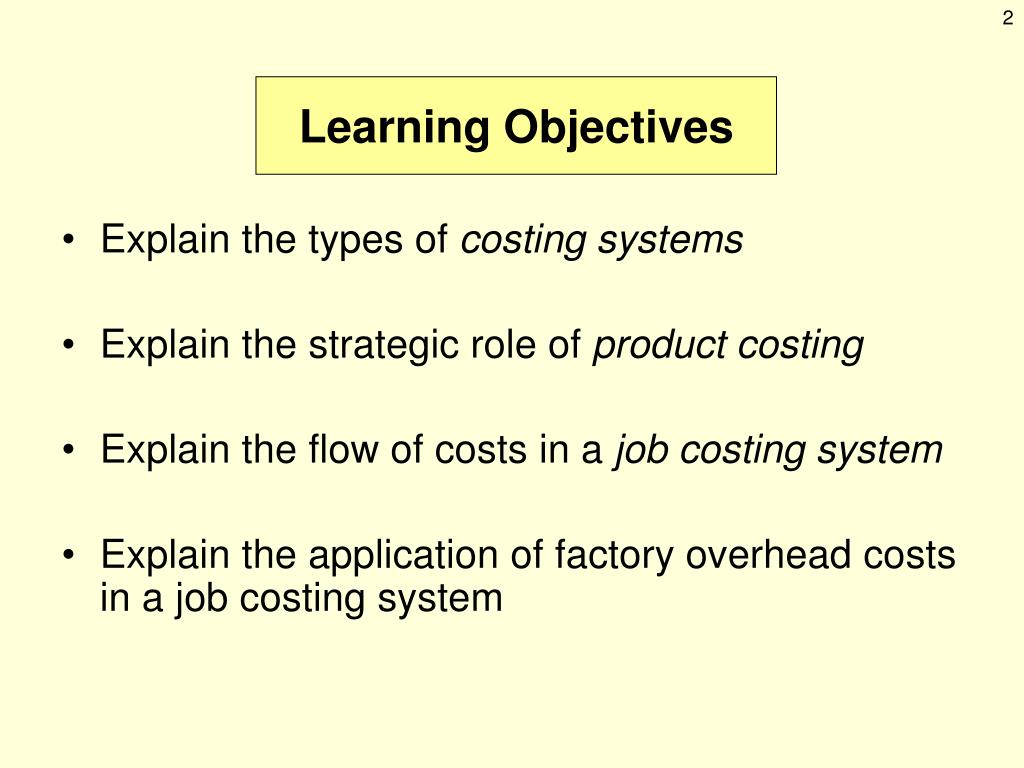 2

Learning Objectives

• Explain the types of costing systems

• Explain the strategic role of product costing

• Explain the flow of costs in a job costing system

• Explain the application of factory overhead costs in a job costing system